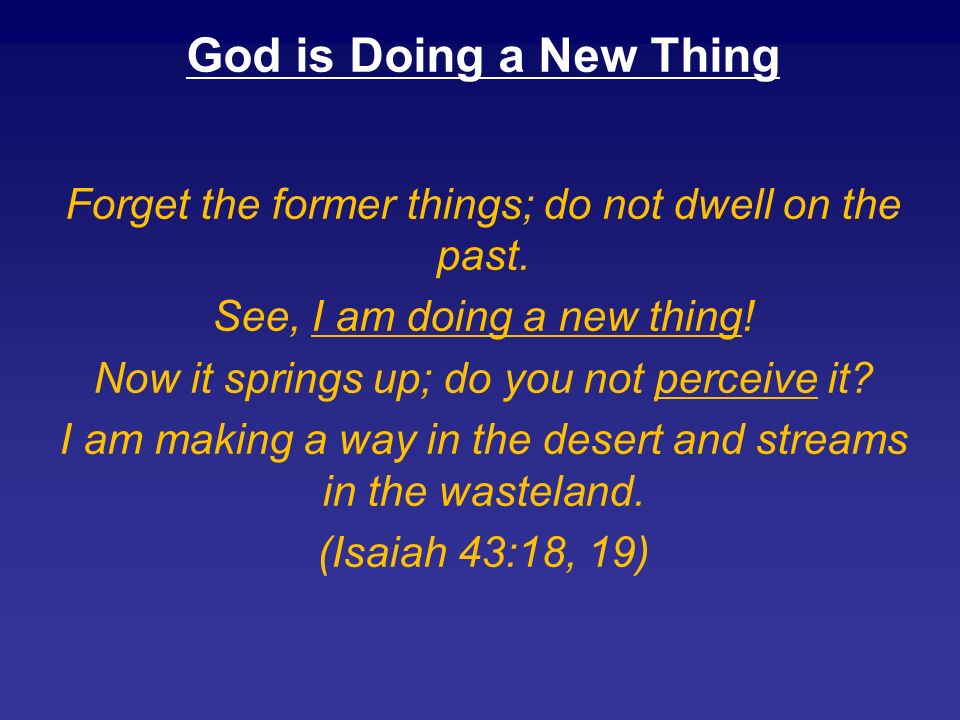 God is Doing a New Thing

Forget the former things; do not dwell on the past.

See, I am doing a new thing!

Now it springs up; do you not perceive it?

I am making a way in the desert and streams in the wasteland.

(Isaiah 43:18, 19)